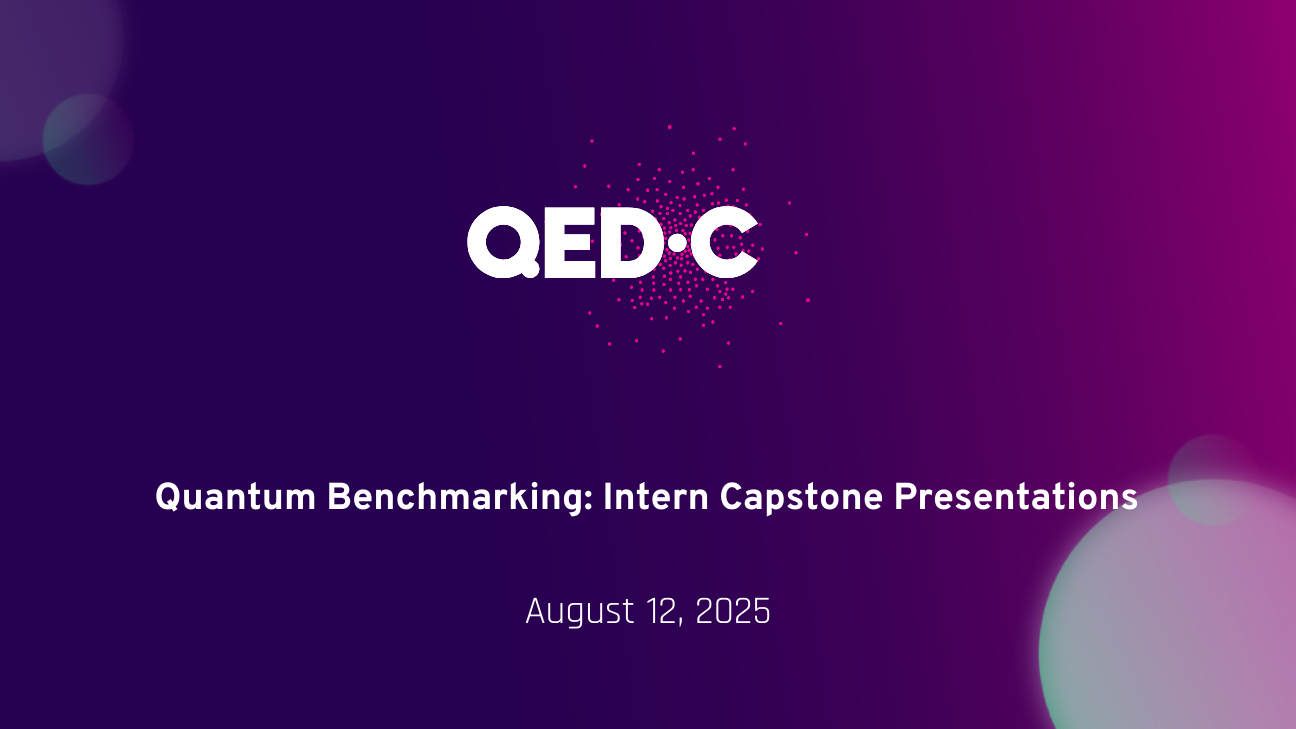 QED·C

Quantum Benchmarking: Intern Capstone Presentations

August 12, 2025